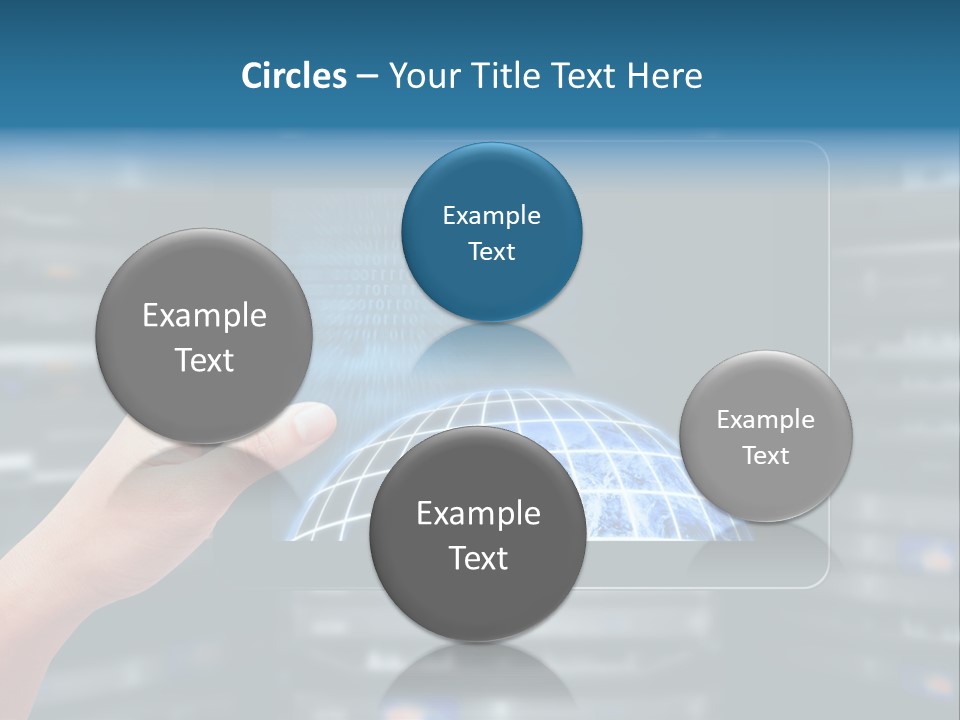 Circles – Your Title Text Here

Example Text

Example Text

Example Text

Example Text